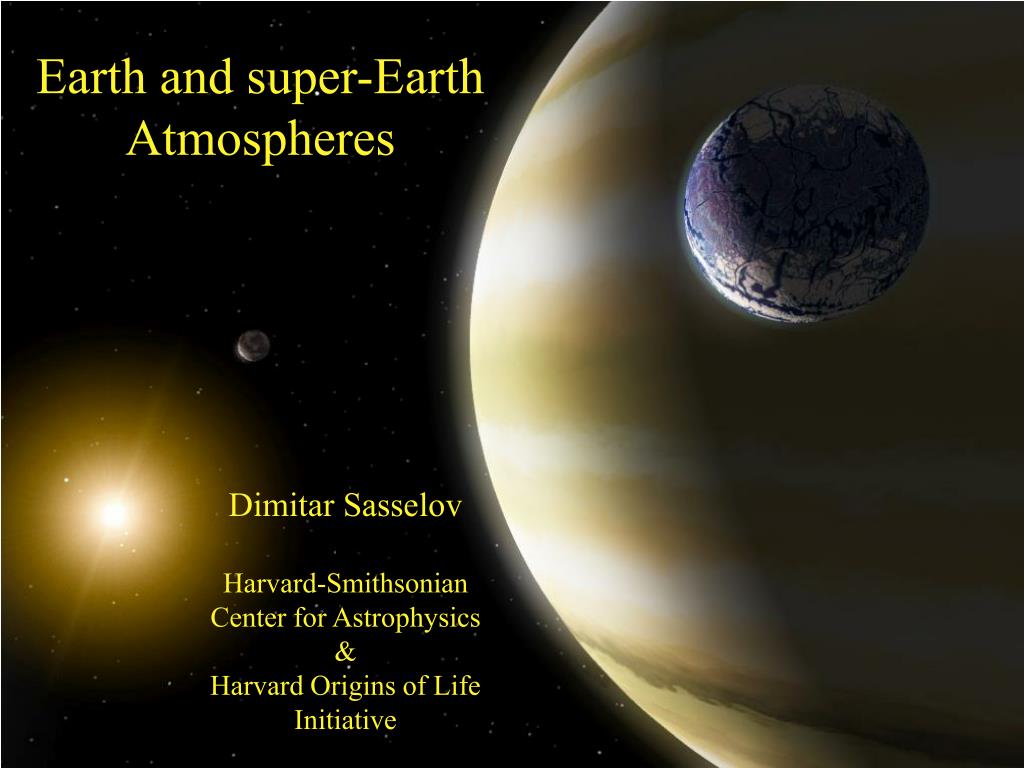 Earth and super-Earth Atmospheres

Dimitar Sasselov

Harvard-Smithsonian Center for Astrophysics & Harvard Origins of Life Initiative